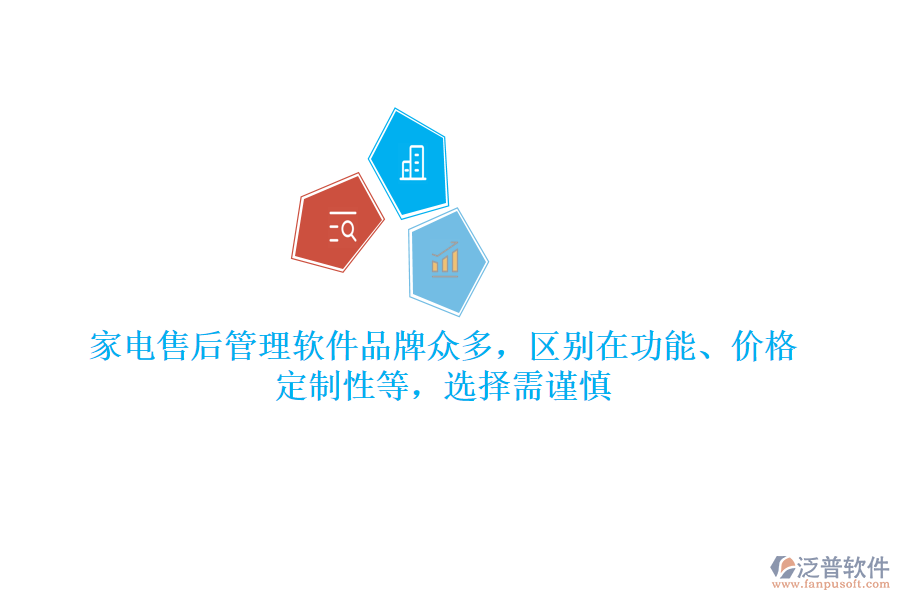 家电售后管理软件品牌众多，区别在功能、价格定制性等，选择需谨慎

泛普软件
www.fanpusoft.com